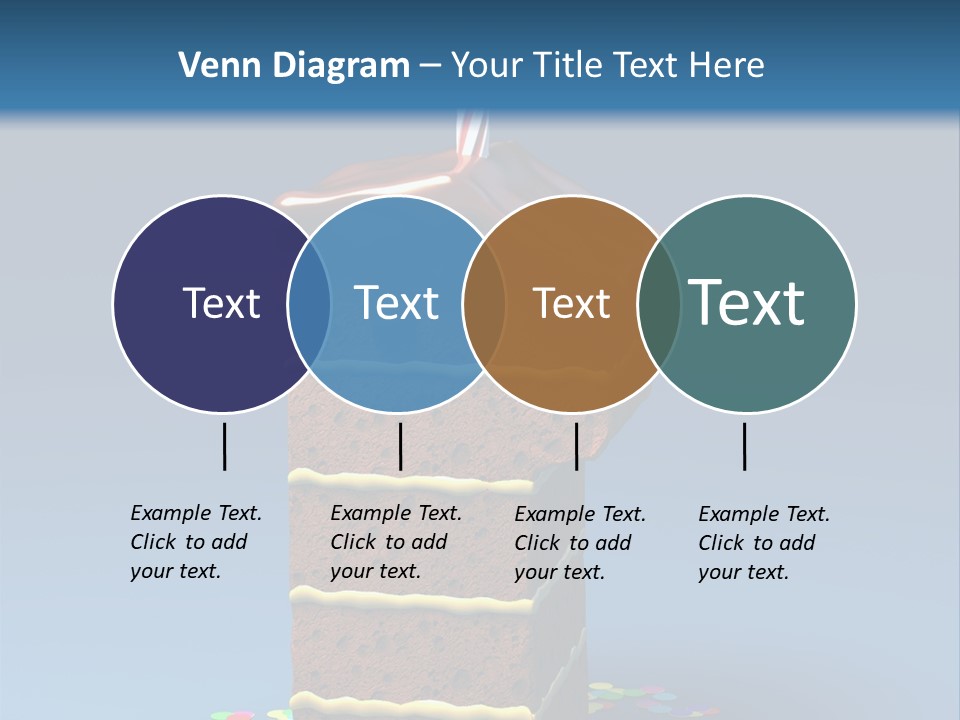 Venn Diagram – Your Title Text Here

Text

Text

Text

Text

Example Text. Click to add your text.

Example Text. Click to add your text.

Example Text. Click to add your text.

Example Text. Click to add your text.